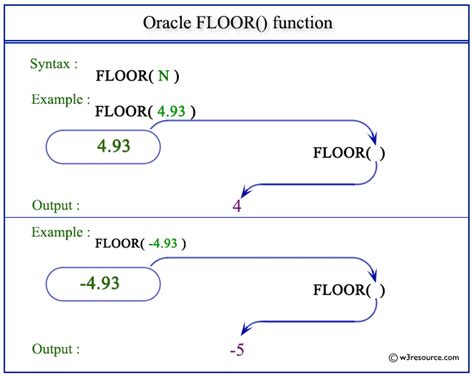 Oracle FLOOR() function

Syntax :
FLOOR( N )

Example :
FLOOR( 4.93 )

4.93

FLOOR( )

Output :
4

Example :
FLOOR( -4.93 )

-4.93

FLOOR( )

Output :
-5

© w3resource.com